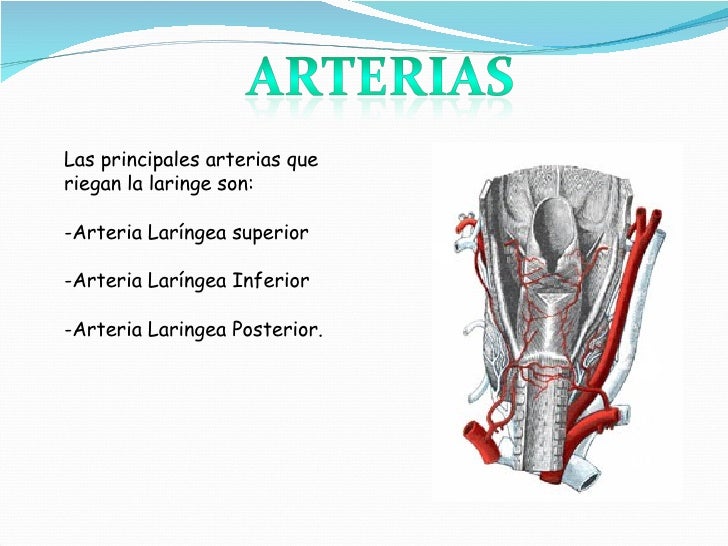 ARTERIAS

Las principales arterias que riegan la laringe son:

-Arteria Laríngea superior

-Arteria Laríngea Inferior

-Arteria Laringea Posterior.